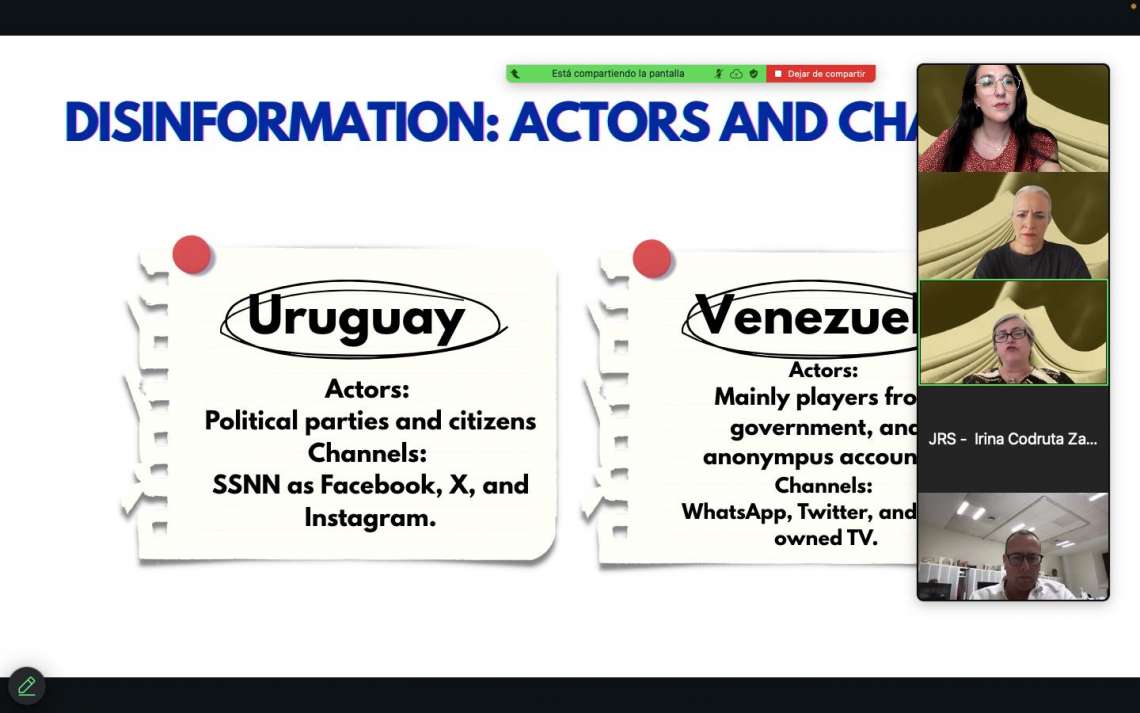 Está compartiendo la pantalla

Dejar de compartir

DISINFORMATION: ACTORS AND CHA

Uruguay

Actors:
Political parties and citizens
Channels:
SSNN as Facebook, X, and Instagram.

Venezuel

Actors:
Mainly players fro government, and anonympus accoun
Channels:
WhatsApp, Twitter, and owned TV.

JRS - Irina Codruta Za...